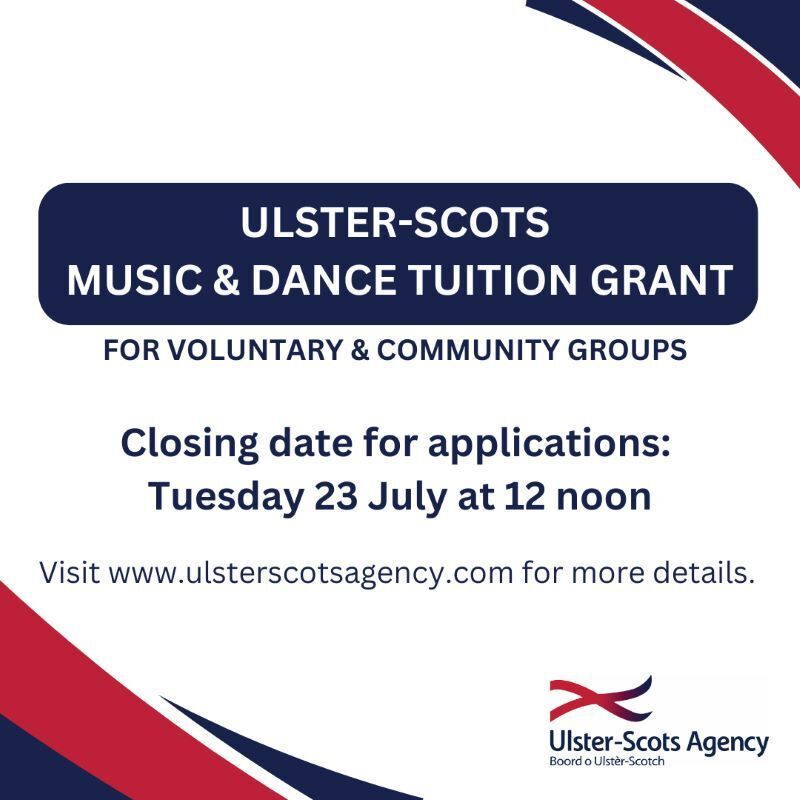 ULSTER-SCOTS
MUSIC & DANCE TUITION GRANT

FOR VOLUNTARY & COMMUNITY GROUPS

Closing date for applications:
Tuesday 23 July at 12 noon

Visit www.ulsterscotsagency.com for more details.

Ulster-Scots Agency
Boord o Ulstèr-Scotch